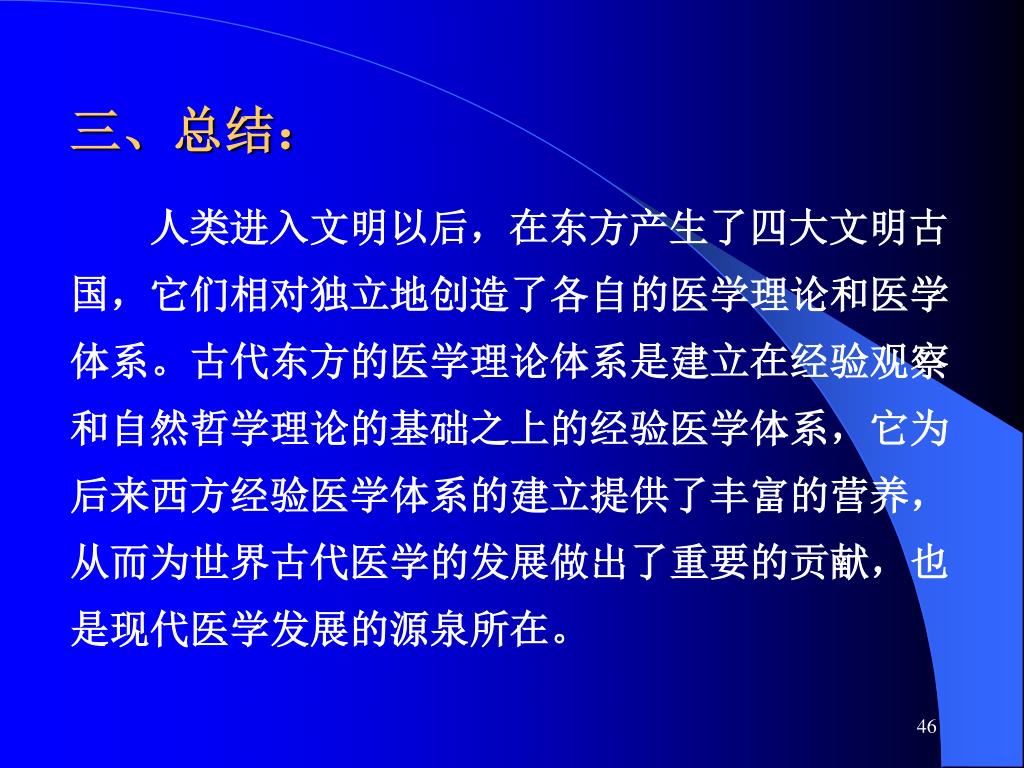 三、总结：

人类进入文明以后，在东方产生了四大文明古国，它们相对独立地创造了各自的医学理论和医学体系。古代东方的医学理论体系是建立在经验观察和自然哲学理论的基础之上的经验医学体系，它为后来西方经验医学体系的建立提供了丰富的营养，从而为世界古代医学的发展做出了重要的贡献，也是现代医学发展的源泉所在。

46